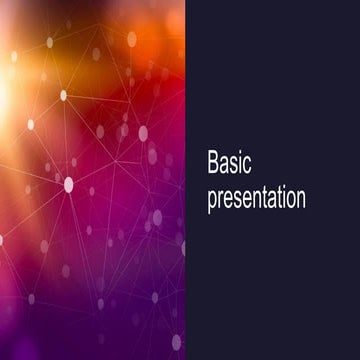 Basic presentation